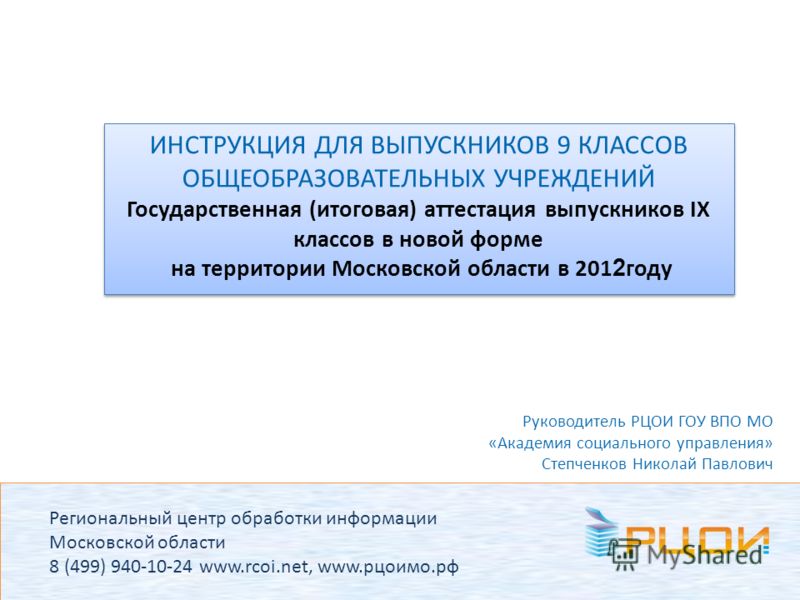 ИНСТРУКЦИЯ ДЛЯ ВЫПУСКНИКОВ 9 КЛАССОВ ОБЩЕОБРАЗОВАТЕЛЬНЫХ УЧРЕЖДЕНИЙ
Государственная (итоговая) аттестация выпускников IX классов в новой форме
на территории Московской области в 2012году

Руководитель РЦОИ ГОУ ВПО МО
«Академия социального управления»
Степченков Николай Павлович

Региональный центр обработки информации
Московской области
8 (499) 940-10-24 www.rcoi.net, www.рцоимо.рф

РЦОИ

MyShared